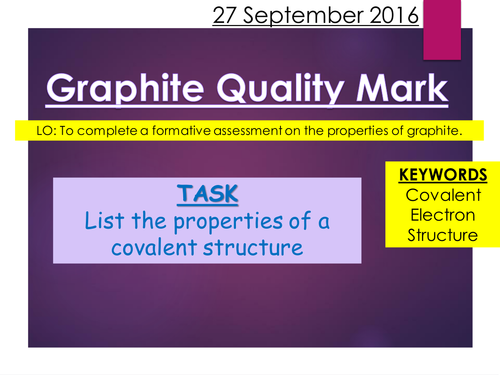 27 September 2016

Graphite Quality Mark

LO: To complete a formative assessment on the properties of graphite.

TASK
List the properties of a covalent structure

KEYWORDS
Covalent
Electron
Structure